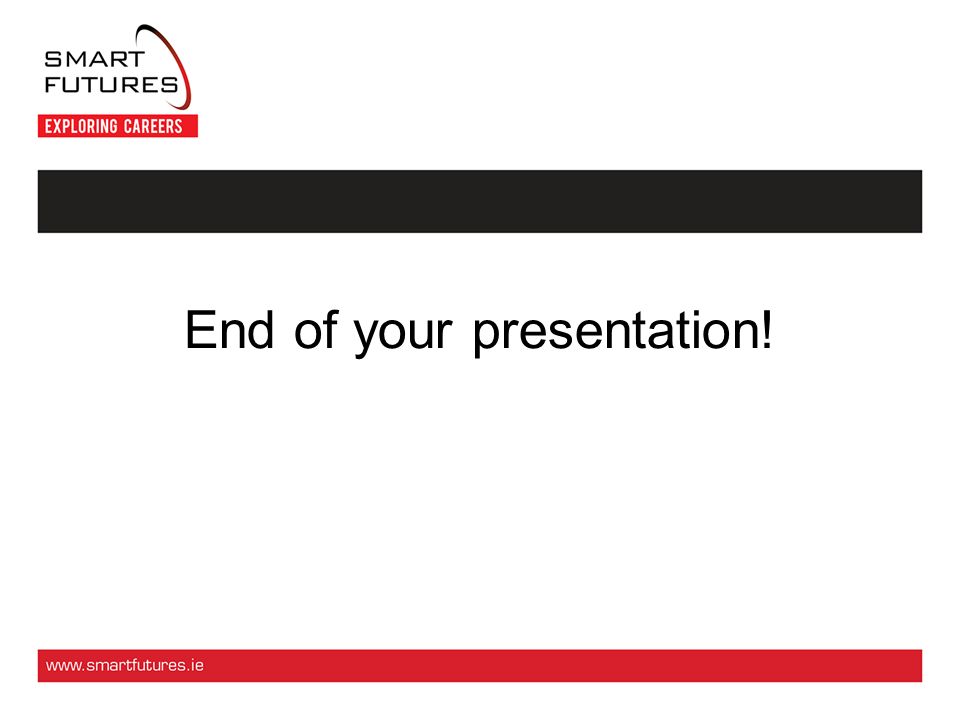 SMART
FUTURES
EXPLORING CAREERS

End of your presentation!

www.smartfutures.ie